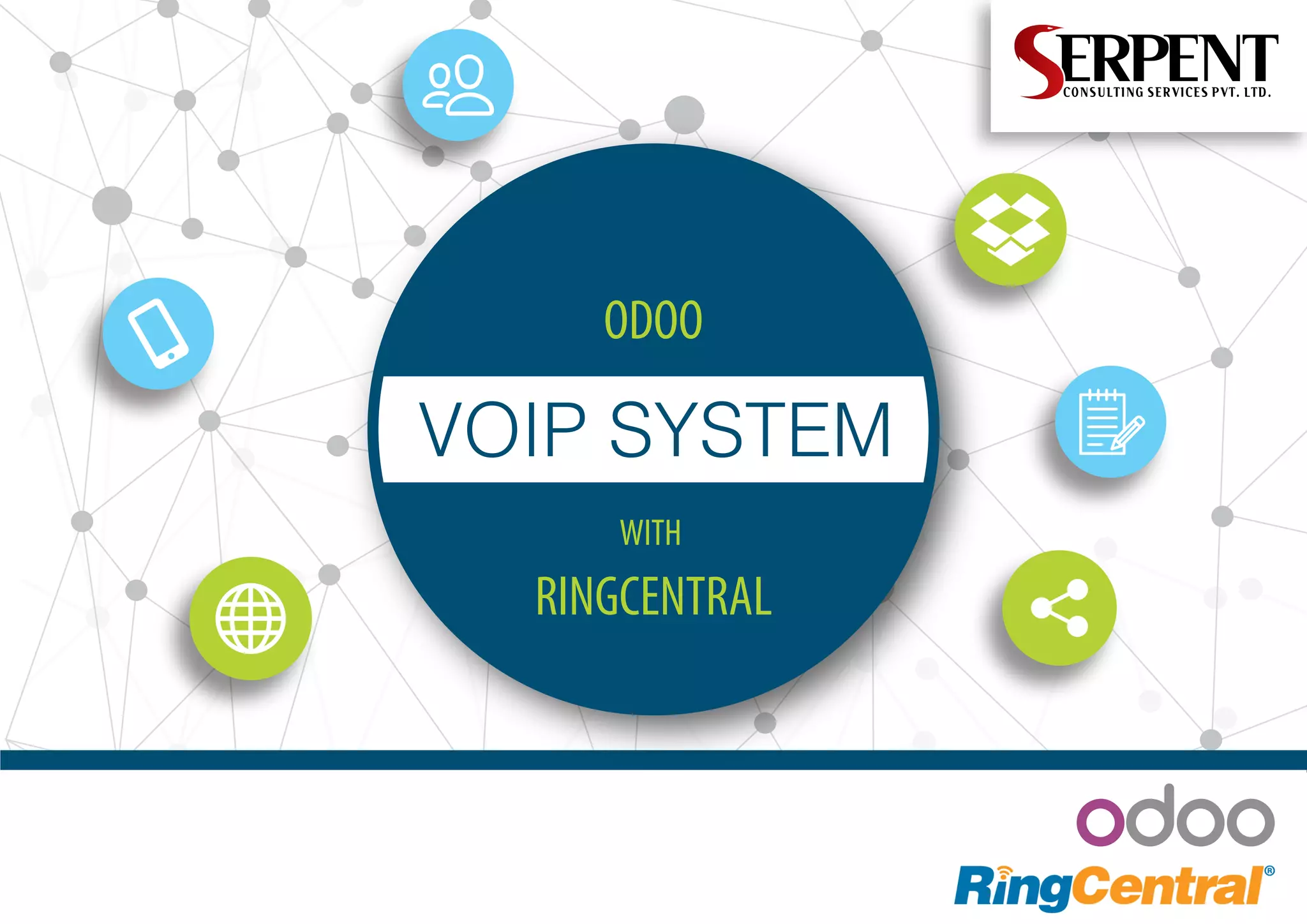 SERPENT
CONSULTING SERVICES PVT. LTD.

ODOO

VOIP SYSTEM

WITH

RINGCENTRAL

odoo

RingCentral®